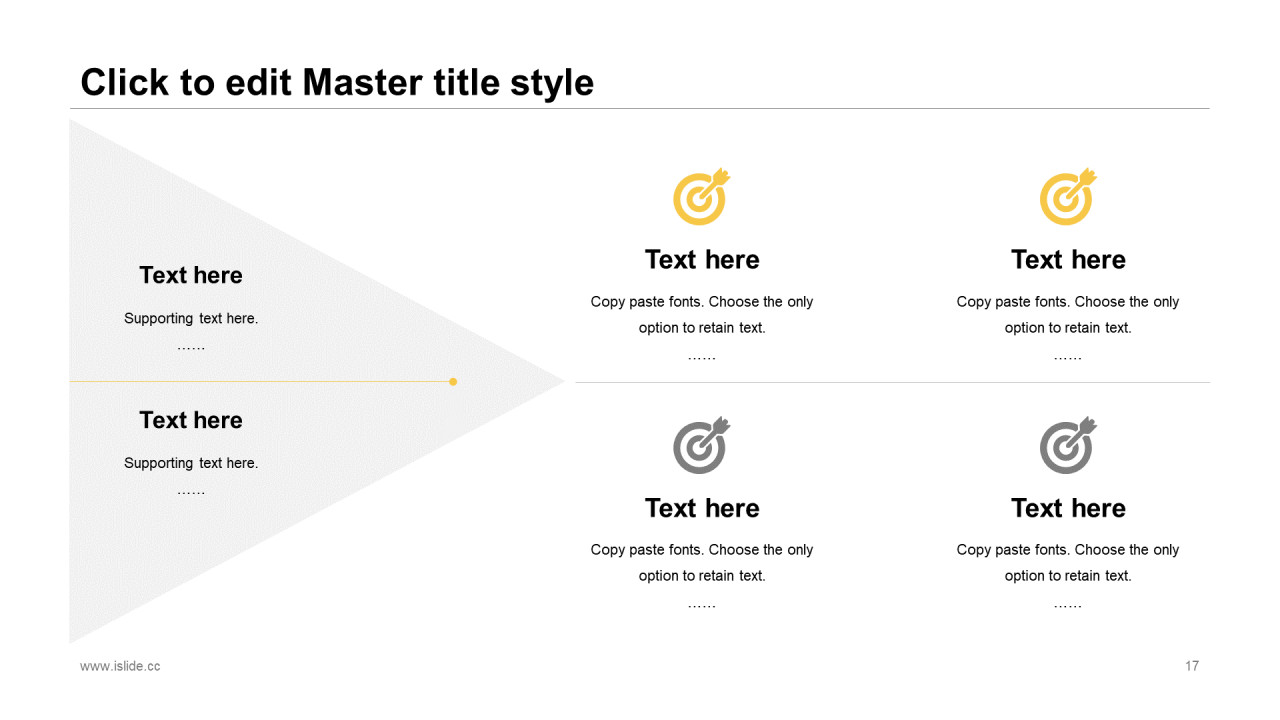 Click to edit Master title style

Text here

Supporting text here.

……

Text here

Supporting text here.

……

Text here

Copy paste fonts. Choose the only option to retain text.

……

Text here

Copy paste fonts. Choose the only option to retain text.

……

Text here

Copy paste fonts. Choose the only option to retain text.

……

Text here

Copy paste fonts. Choose the only option to retain text.

……

www.islide.cc

17